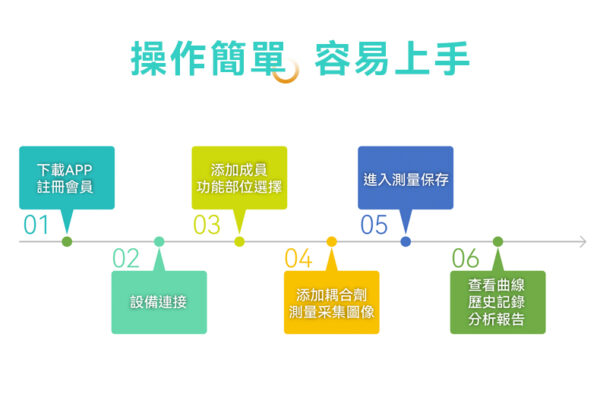 操作簡單 容易上手

下載APP
註冊會員

01

02

設備連接

添加成員
功能部位選擇

03

04

添加耦合劑
測量采集圖像

進入測量保存

05

06

查看曲線
歷史記錄
分析報告